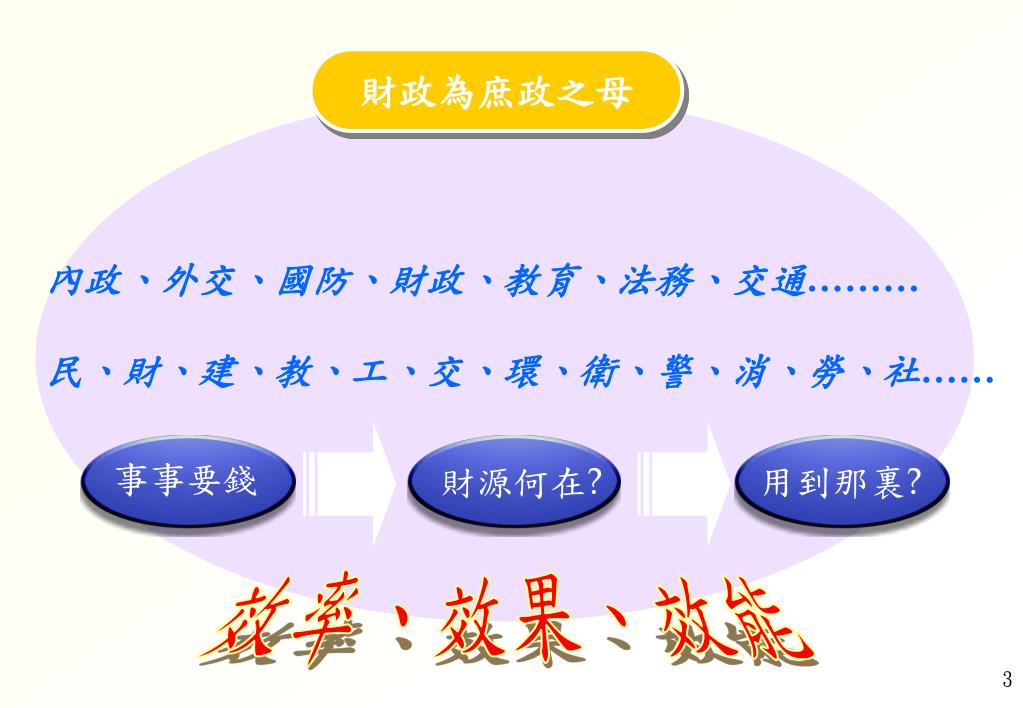 財政為庶政之母

內政、外交、國防、財政、教育、法務、交通………

民、財、建、教、工、交、環、衛、警、消、勞、社……

事事要錢

財源何在?

用到那裏?

效率、效果、效能

3